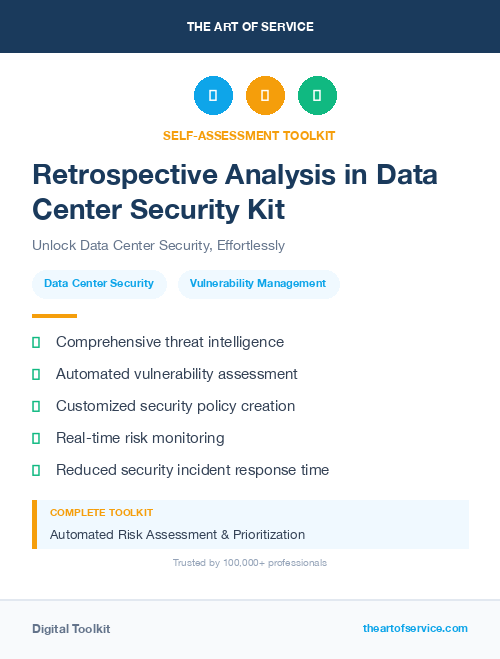 THE ART OF SERVICE

SELF-ASSESSMENT TOOLKIT

Retrospective Analysis in Data Center Security Kit

Unlock Data Center Security, Effortlessly

Data Center Security

Vulnerability Management

Comprehensive threat intelligence

Automated vulnerability assessment

Customized security policy creation

Real-time risk monitoring

Reduced security incident response time

COMPLETE TOOLKIT

Automated Risk Assessment & Prioritization

Trusted by 100,000+ professionals

Digital Toolkit

theartofservice.com